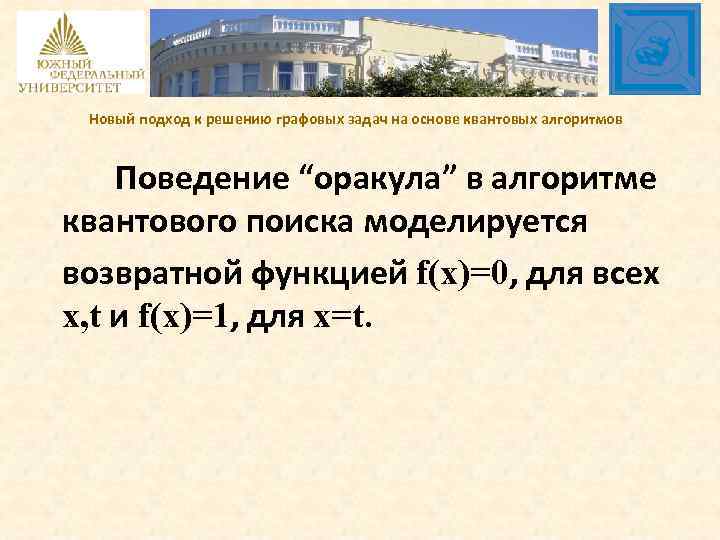 ЮЖНЫЙ ФЕДЕРАЛЬНЫЙ УНИВЕРСИТЕТ

Новый подход к решению графовых задач на основе квантовых алгоритмов

Поведение “оракула” в алгоритме квантового поиска моделируется возвратной функцией $f(x)=0$, для всех $x,t$ и $f(x)=1$, для $x=t$.